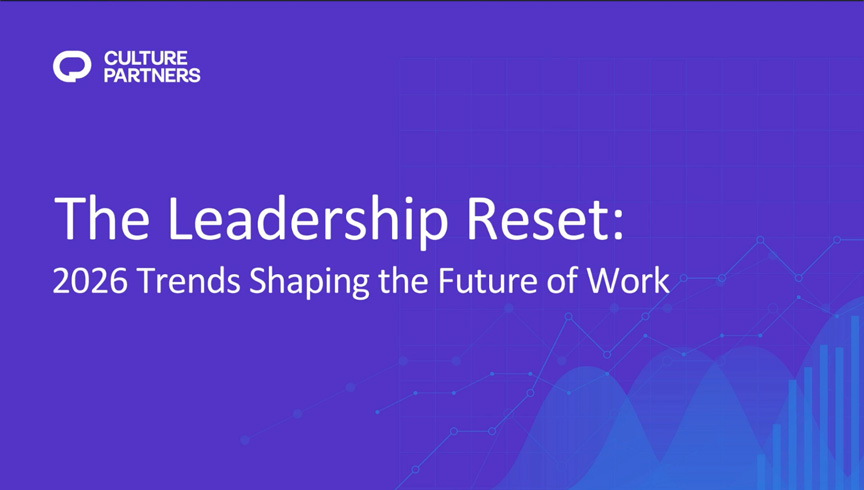 CULTURE PARTNERS

The Leadership Reset:
2026 Trends Shaping the Future of Work